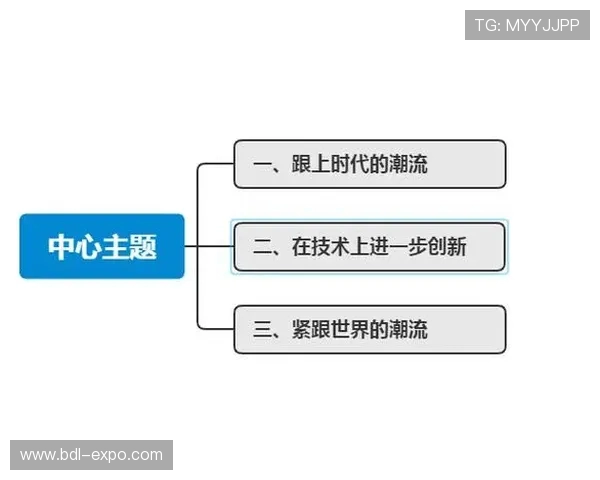 TG: MYYJJPP

中心主题

一、跟上时代的潮流

二、在技术上进一步创新

三、紧跟世界的潮流

www.bdl-expo.com